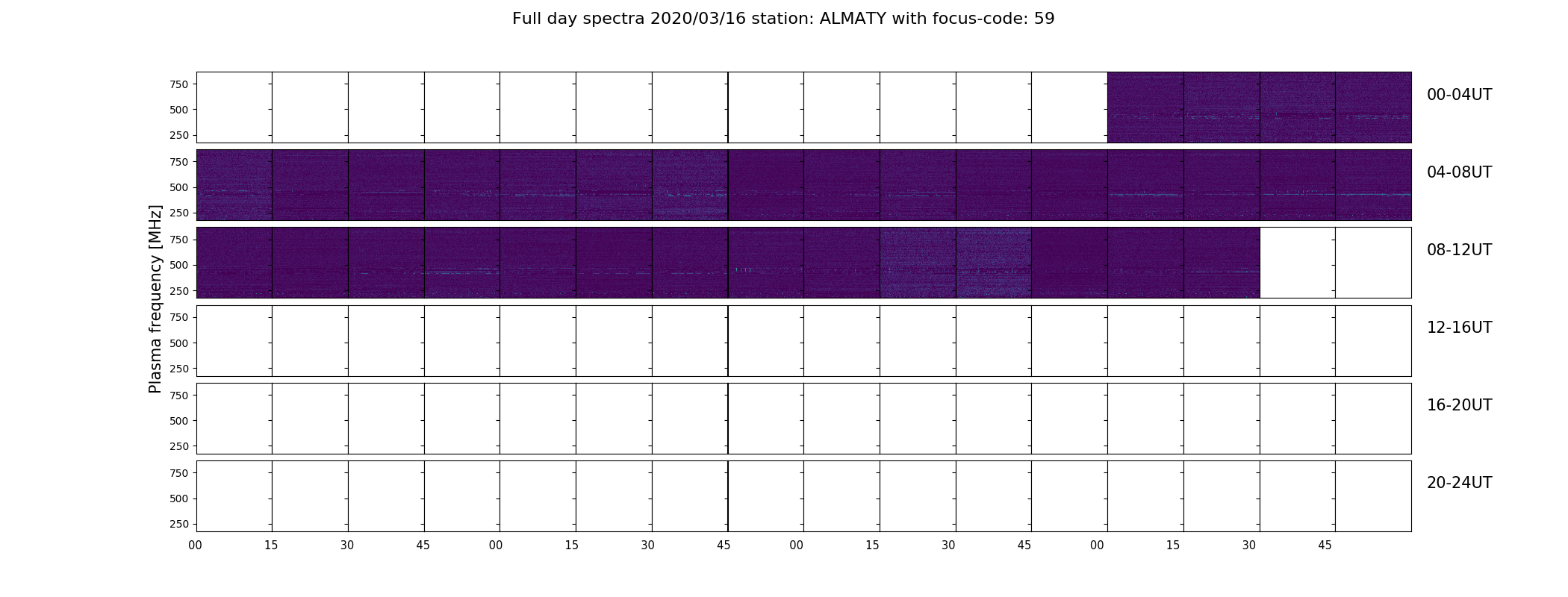 Full day spectra 2020/03/16 station: ALMATY with focus-code: 59

Plasma frequency [MHz]

750
500
250
00-04UT

750
500
250
04-08UT

750
500
250
08-12UT

750
500
250
12-16UT

750
500
250
16-20UT

750
500
250
20-24UT

00 15 30 45 00 15 30 45 00 15 30 45 00 15 30 45